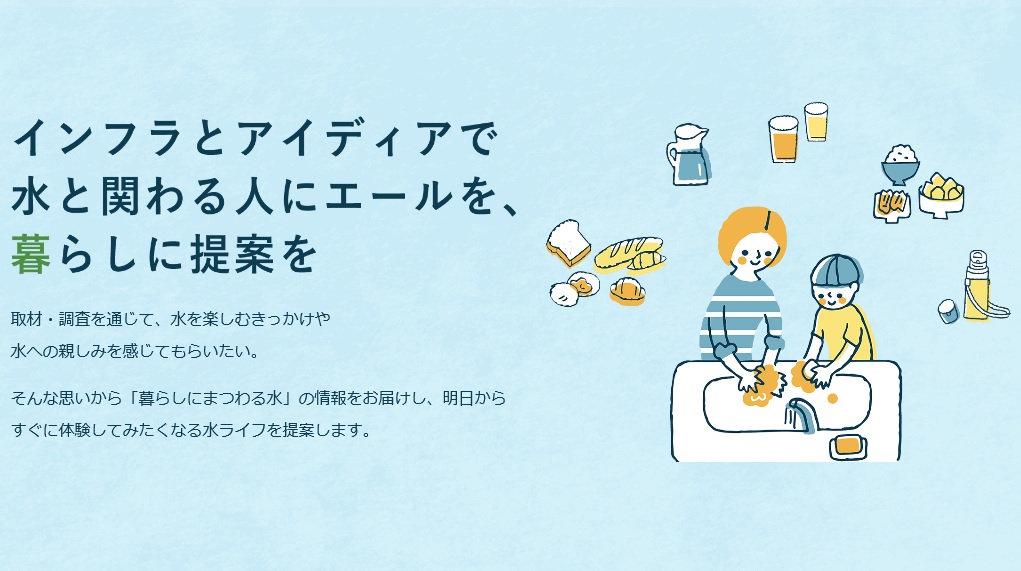 インフラとアイディアで
水と関わる人にエールを、
暮らしに提案を

取材・調査を通じて、水を楽しむきっかけや
水への親しみを感じてもらいたい。

そんな思いから「暮らしにまつわる水」の情報をお届けし、明日から
すぐに体験してみたくなる水ライフを提案します。